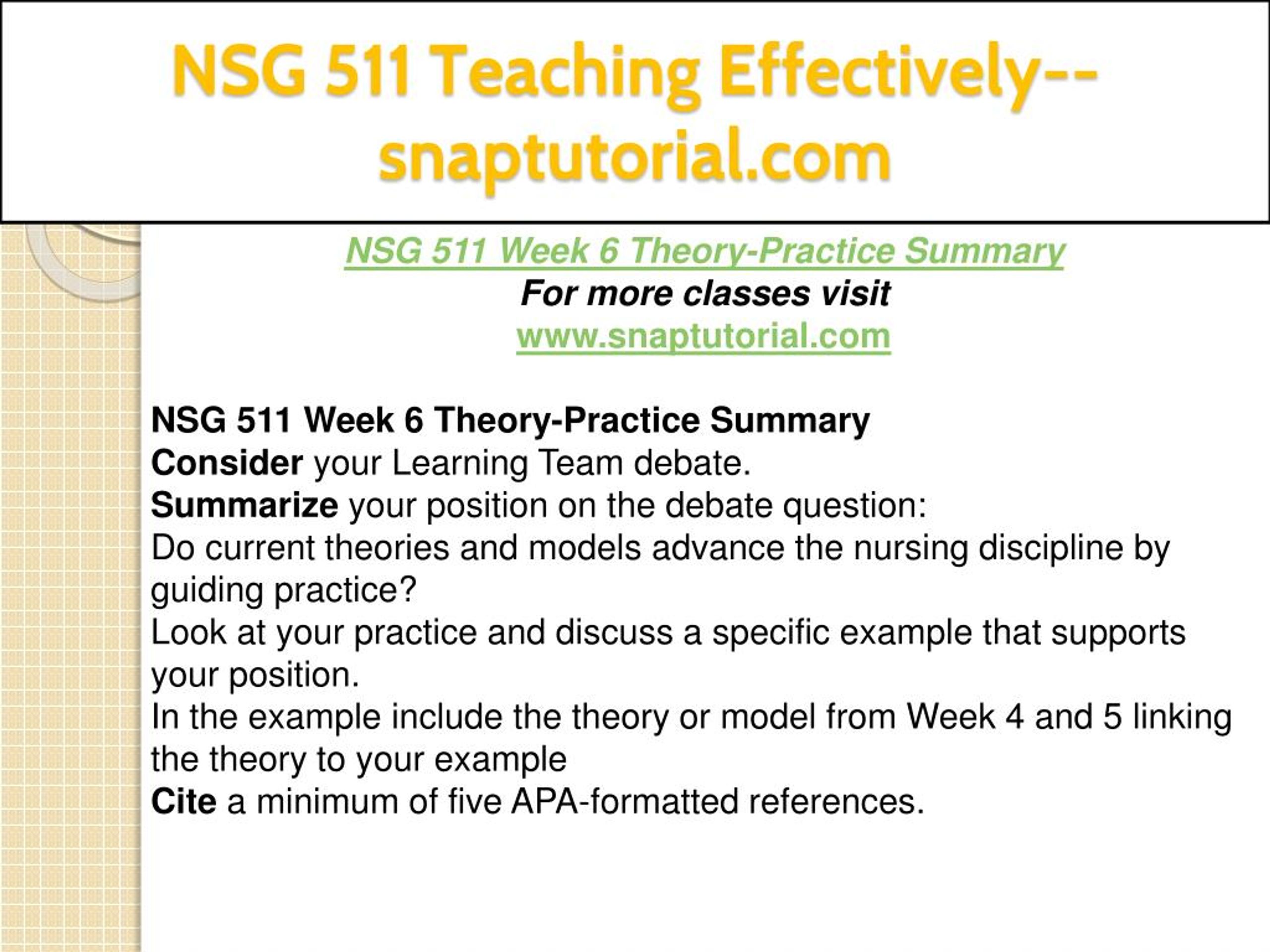 NSG 511 Teaching Effectively--snaptutorial.com

NSG 511 Week 6 Theory-Practice Summary
For more classes visit
www.snaptutorial.com

NSG 511 Week 6 Theory-Practice Summary
Consider your Learning Team debate.
Summarize your position on the debate question:
Do current theories and models advance the nursing discipline by guiding practice?
Look at your practice and discuss a specific example that supports your position.
In the example include the theory or model from Week 4 and 5 linking the theory to your example
Cite a minimum of five APA-formatted references.